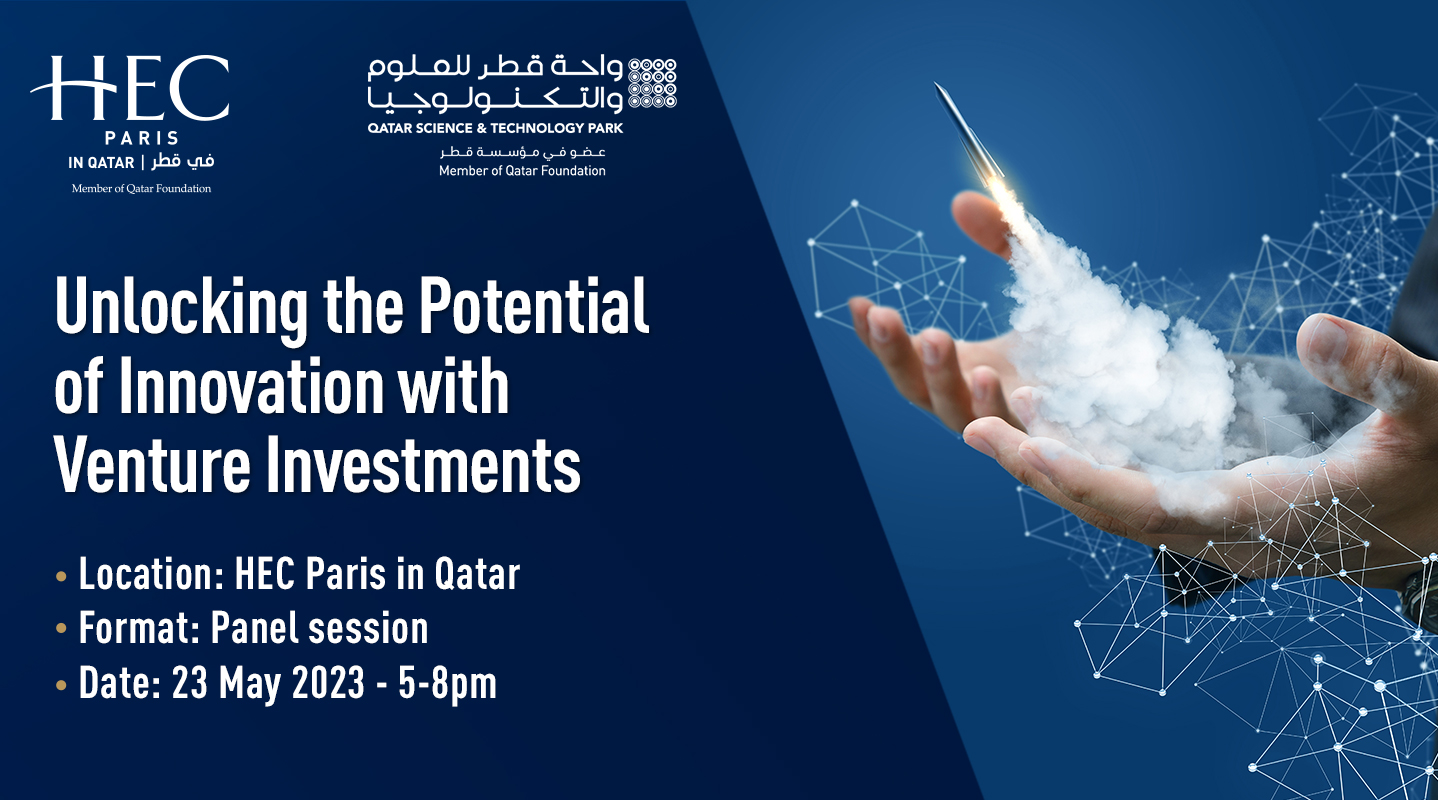 HEC
PARIS
IN QATAR | في قطر
Member of Qatar Foundation

واحة قطر للعلوم والتكنولوجيا
QATAR SCIENCE & TECHNOLOGY PARK
عضو في مؤسسة قطر
Member of Qatar Foundation

Unlocking the Potential of Innovation with Venture Investments

• Location: HEC Paris in Qatar
• Format: Panel session
• Date: 23 May 2023 - 5-8pm